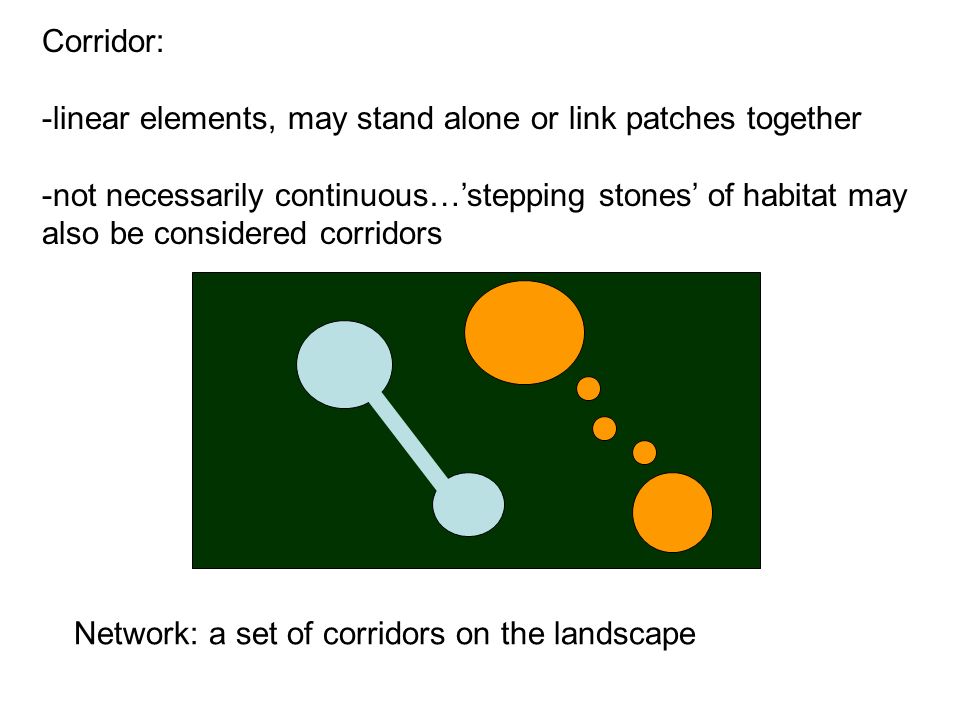 Corridor:

-linear elements, may stand alone or link patches together

-not necessarily continuous…’stepping stones’ of habitat may also be considered corridors

Network: a set of corridors on the landscape